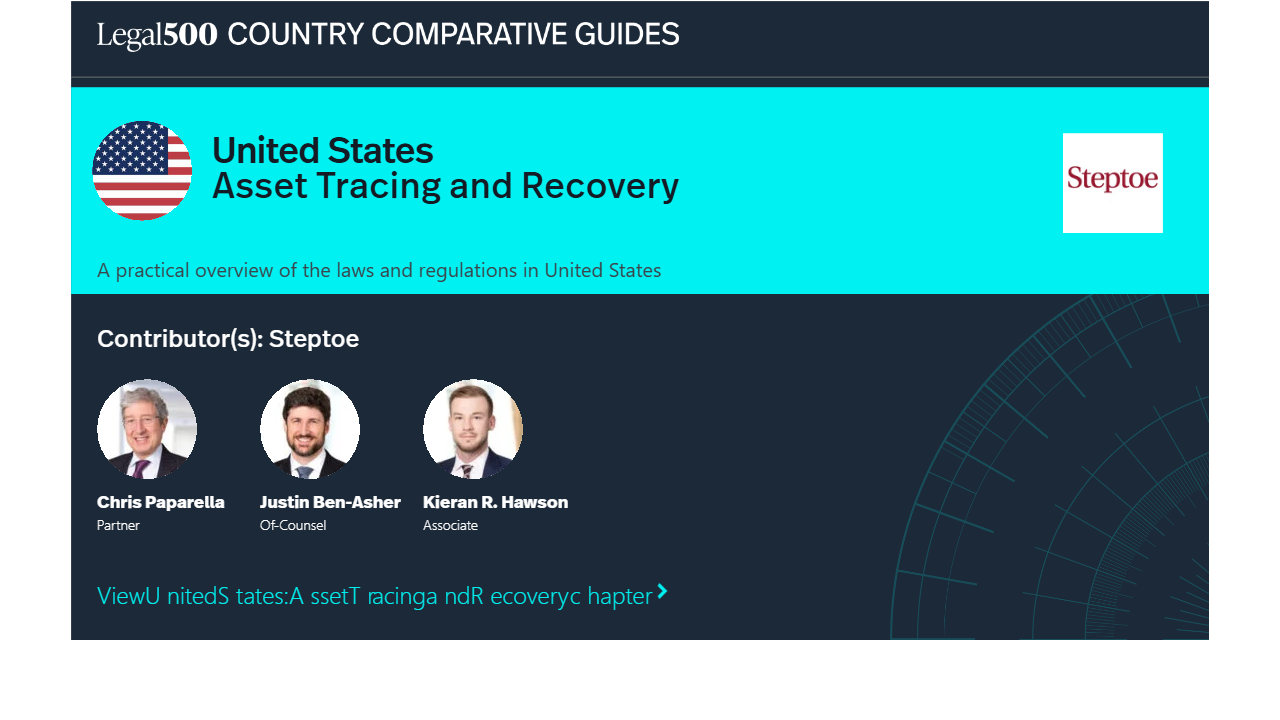 Legal500 COUNTRY COMPARATIVE GUIDES

United States
Asset Tracing and Recovery

Steptoe

A practical overview of the laws and regulations in United States

Contributor(s): Steptoe

Chris Paparella
Partner

Justin Ben-Asher
Of-Counsel

Kieran R. Hawson
Associate

ViewU nitedS tates:A ssetT racinga ndR ecoveryc hapter